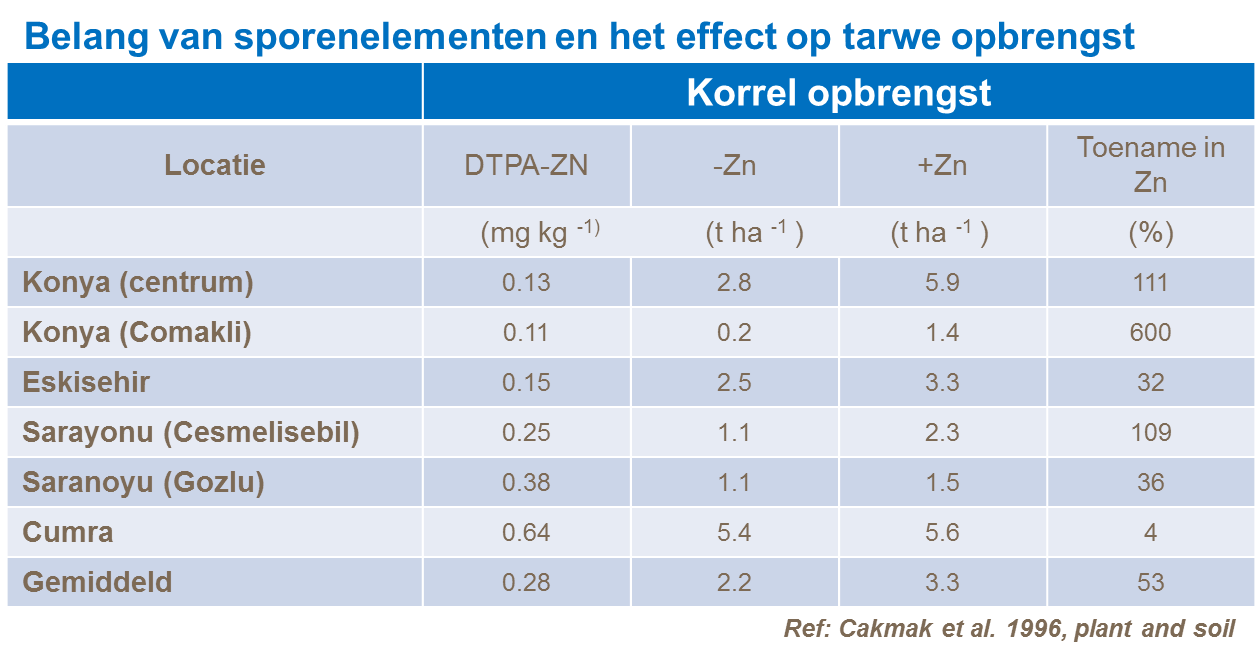 Belang van sporenelementen en het effect op tarwe opbrengst

| | Korrel opbrengst | | | |
|---|---|---|---|---|
| Locatie | DTPA-ZN | -Zn | +Zn | Toename in Zn |
| | (mg kg $^{-1)}$ | (t ha $^{-1}$ ) | (t ha $^{-1}$ ) | (%) |
| Konya (centrum) | 0.13 | 2.8 | 5.9 | 111 |
| Konya (Comakli) | 0.11 | 0.2 | 1.4 | 600 |
| Eskisehir | 0.15 | 2.5 | 3.3 | 32 |
| Sarayonu (Cesmelisebil) | 0.25 | 1.1 | 2.3 | 109 |
| Saranoyu (Gozlu) | 0.38 | 1.1 | 1.5 | 36 |
| Cumra | 0.64 | 5.4 | 5.6 | 4 |
| Gemiddeld | 0.28 | 2.2 | 3.3 | 53 |

Ref: Cakmak et al. 1996, plant and soil